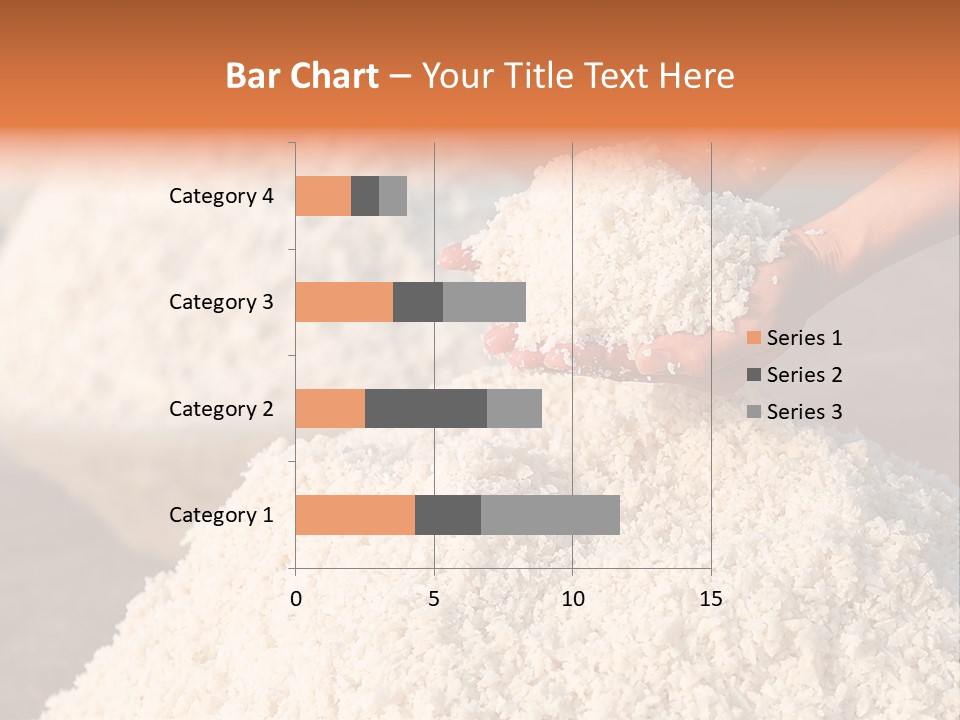 Bar Chart – Your Title Text Here

Category 4
Category 3
Category 2
Category 1

0
5
10
15

Series 1
Series 2
Series 3